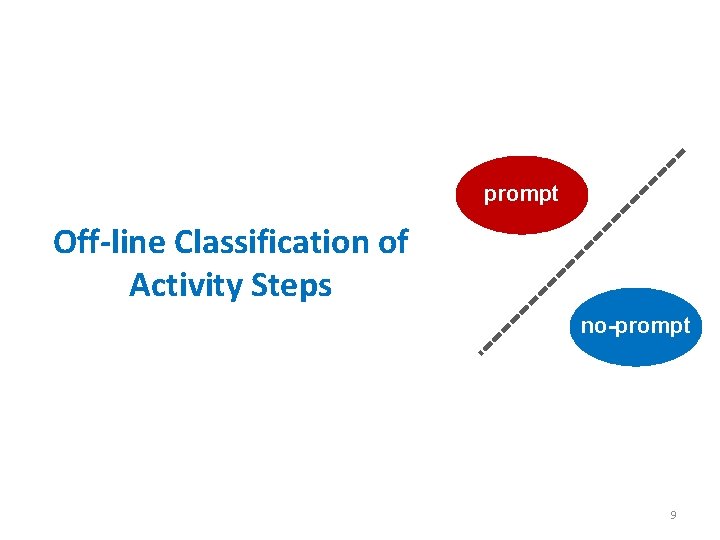 Off-line Classification of Activity Steps

prompt

no-prompt

9